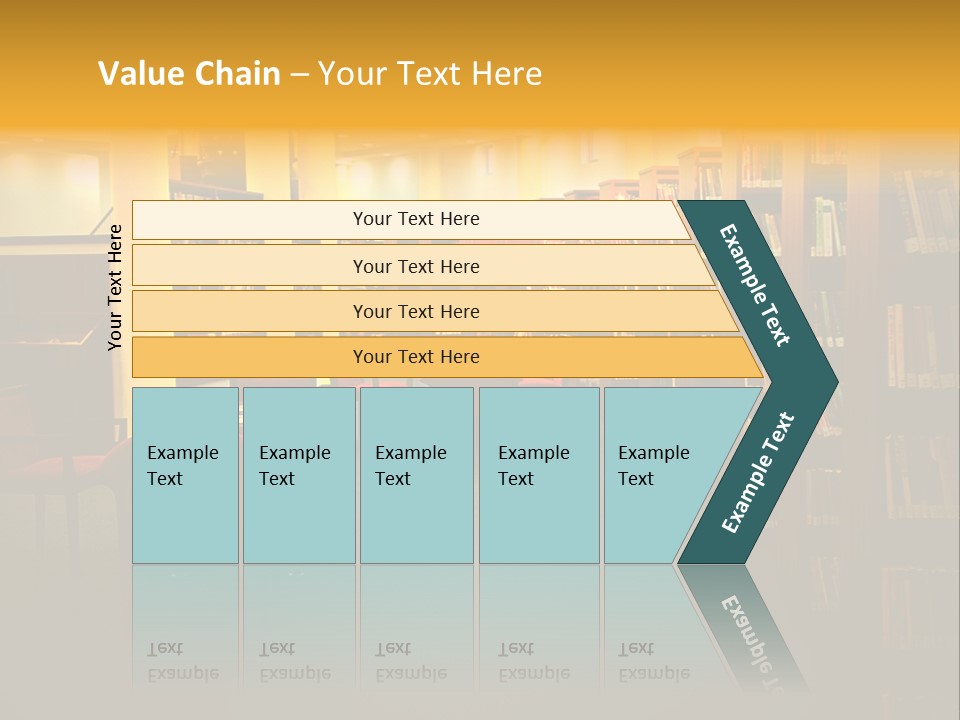 Value Chain – Your Text Here

Your Text Here

Your Text Here

Your Text Here

Your Text Here

Your Text Here

Example Text

Example Text

Example Text

Example Text

Example Text

Example Text

Example Text